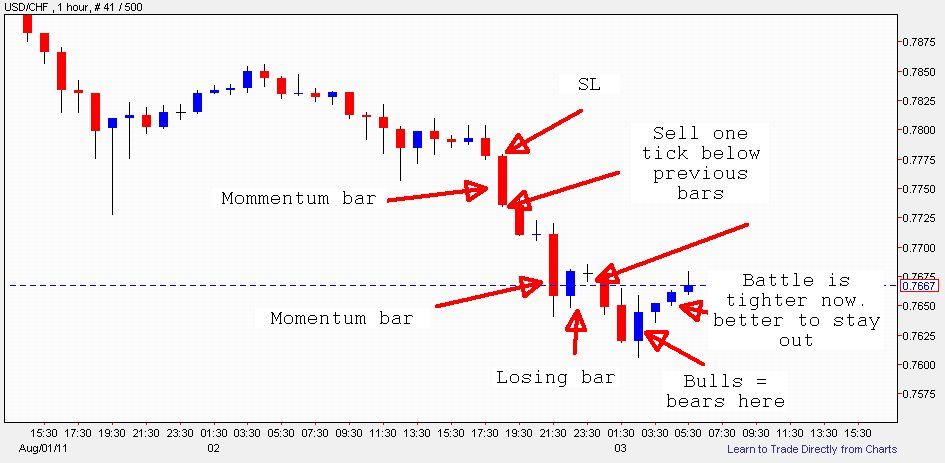 USD/CHF , 1 hour, # 41 / 500

SL

Sell one tick below previous bars

Mommentum bar

Momentum bar

Battle is tighter now. better to stay out

Losing bar

Bulls = bears here

0.7875
0.7850
0.7825
0.7800
0.7775
0.7750
0.7725
0.7700
0.7675
0.7667
0.7650
0.7625
0.7600
0.7575

15:30 17:30 19:30 21:30 23:30 01:30 03:30 05:30 07:30 09:30 11:30 13:30 15:30 17:30 19:30 21:30 23:30 01:30 03:30 05:30 07:30 09:30 11:30 13:30 15:30

Aug/01/11 02 03

Learn to Trade Directly from Charts